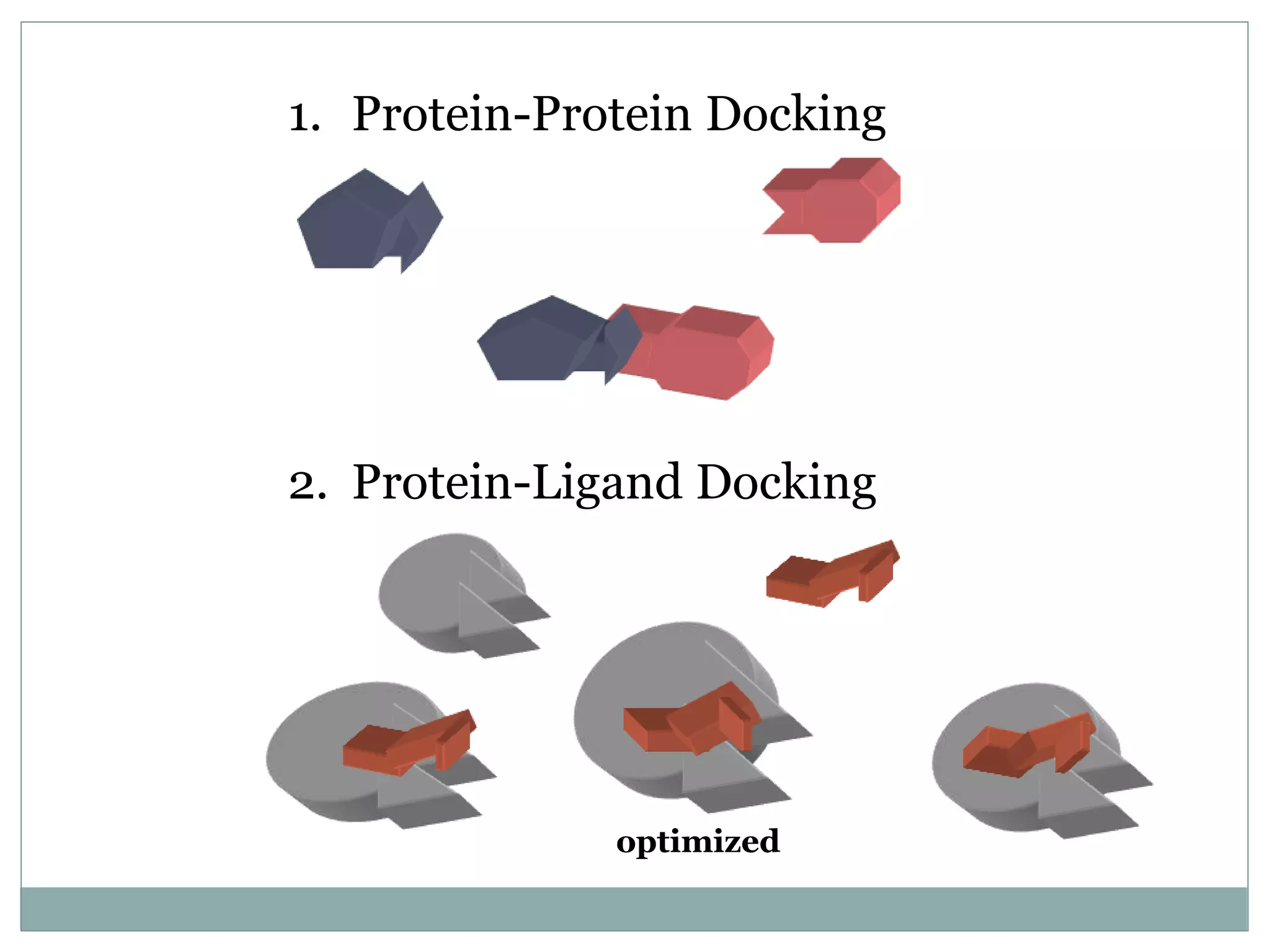 1. Protein-Protein Docking

2. Protein-Ligand Docking

optimized